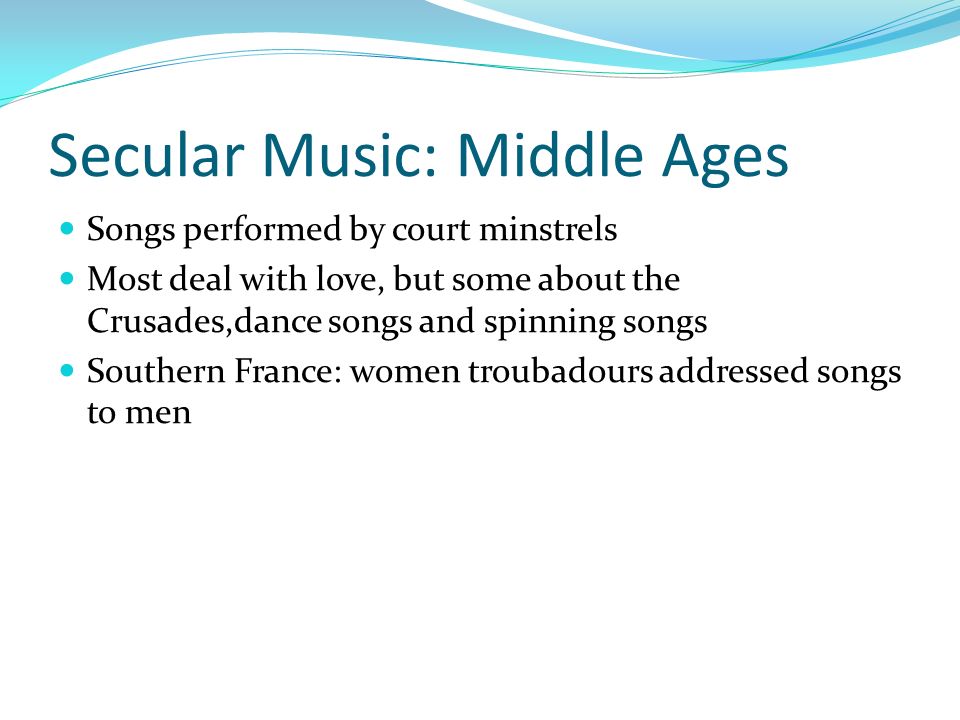 Secular Music: Middle Ages

- Songs performed by court minstrels
- Most deal with love, but some about the Crusades,dance songs and spinning songs
- Southern France: women troubadours addressed songs to men